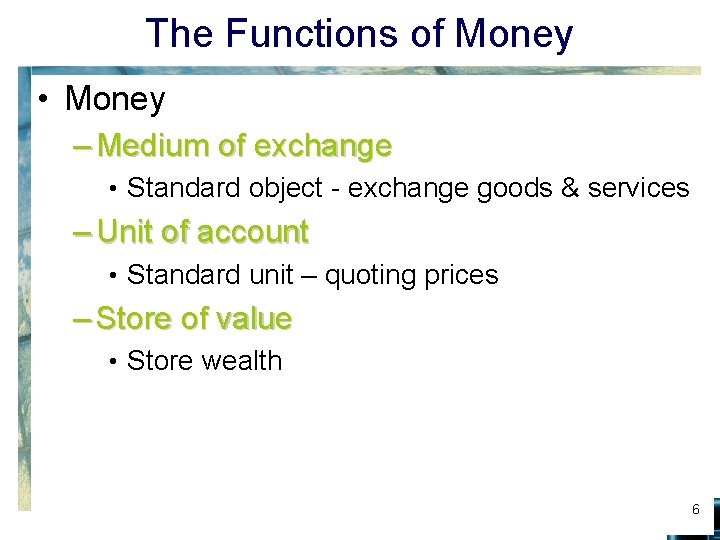 The Functions of Money

• Money
– Medium of exchange
• Standard object - exchange goods & services
– Unit of account
• Standard unit – quoting prices
– Store of value
• Store wealth

6